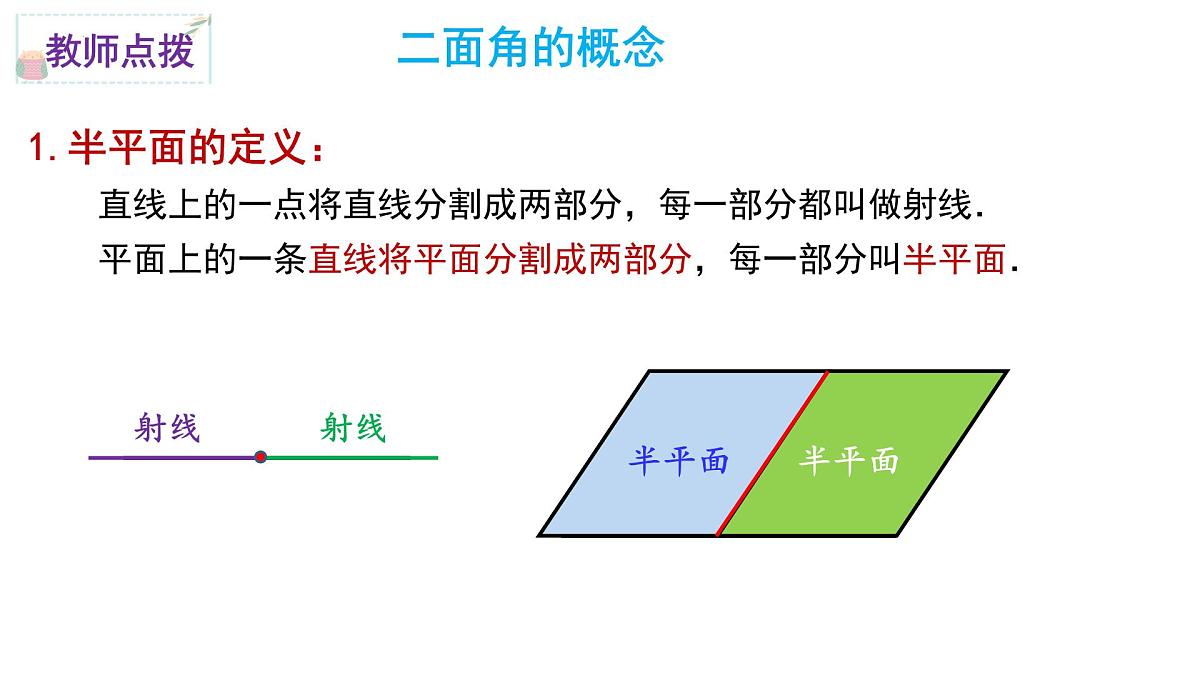 教师点拨

二面角的概念

1. 半平面的定义：

直线上的一点将直线分割成两部分，每一部分都叫做射线.

平面上的一条直线将平面分割成两部分，每一部分叫半平面.

射线　射线

半平面　半平面